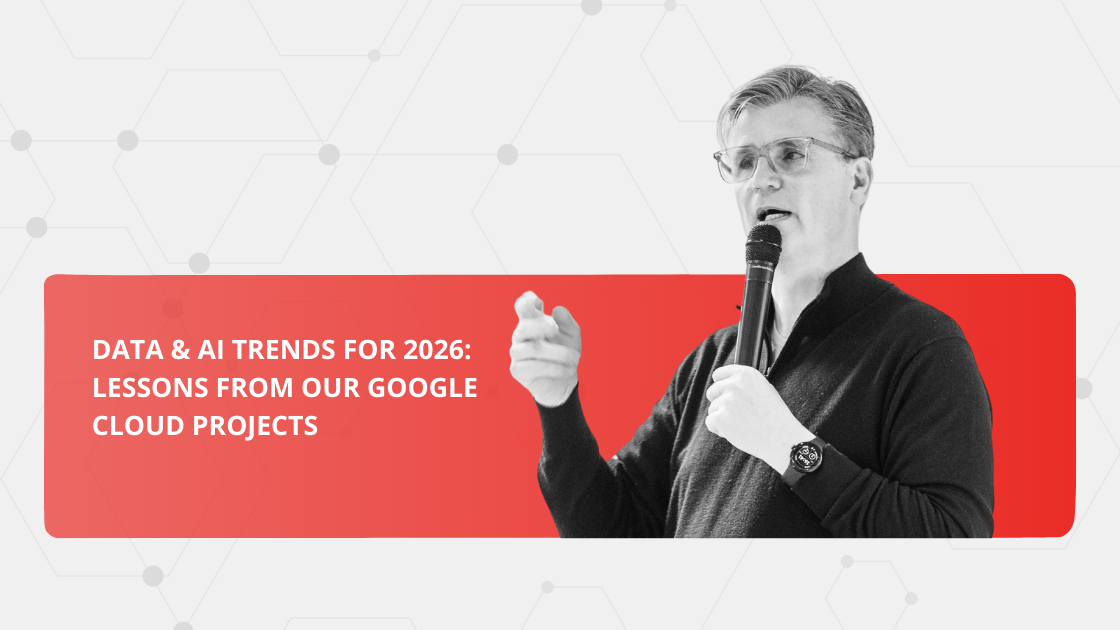 DATA & AI TRENDS FOR 2026: LESSONS FROM OUR GOOGLE CLOUD PROJECTS